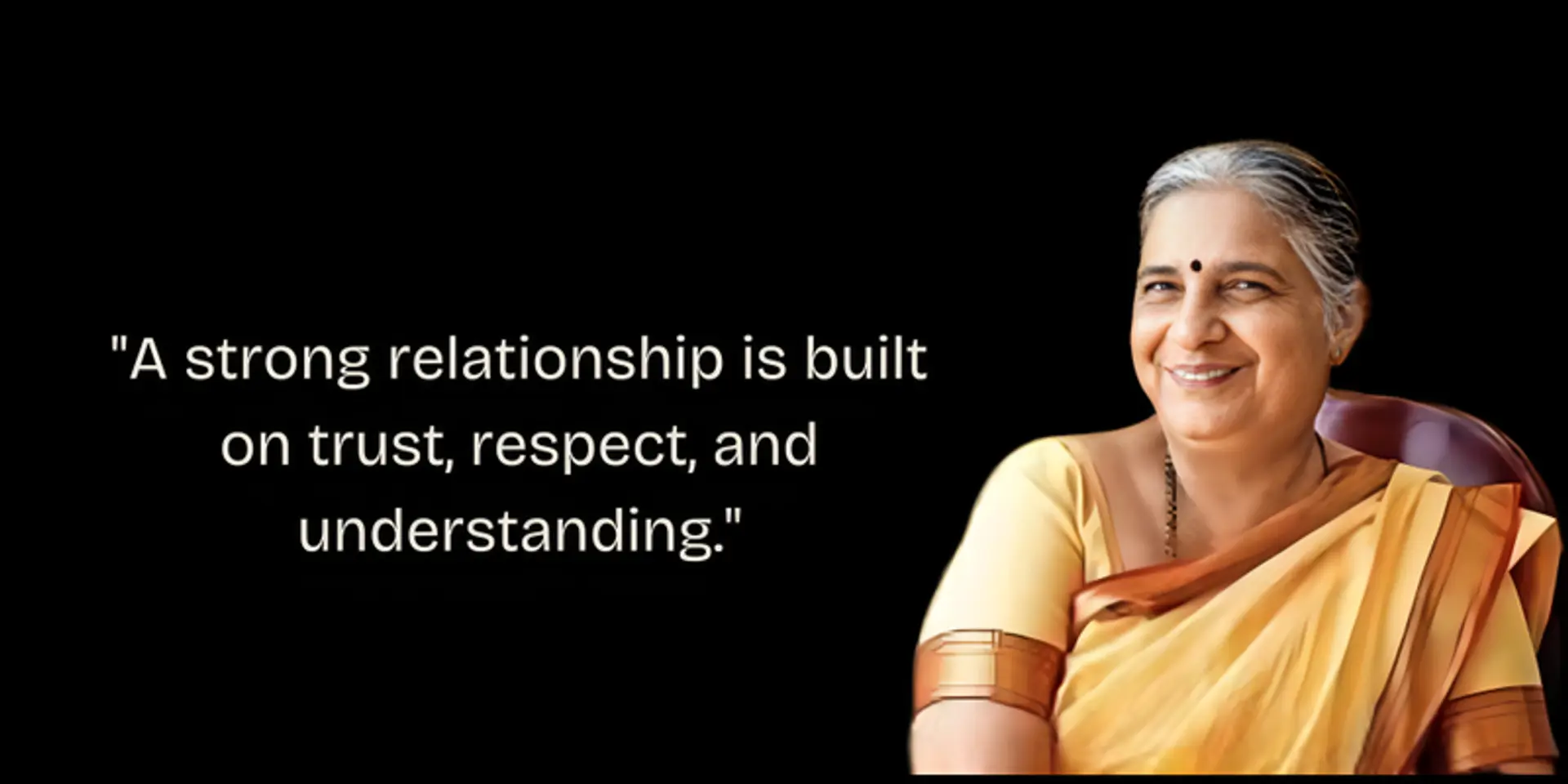 "A strong relationship is built on trust, respect, and understanding."